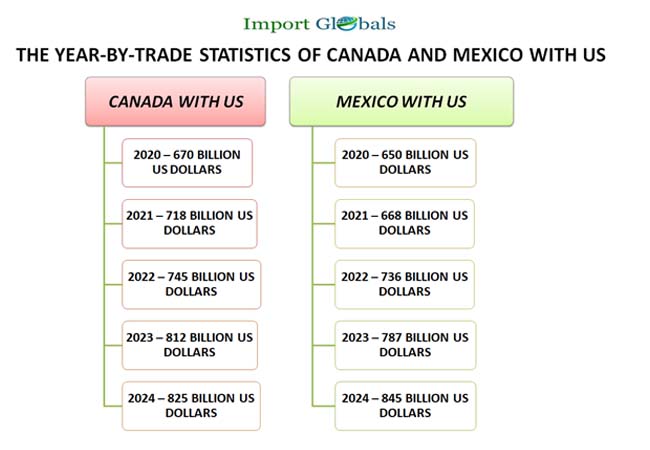 Import Globals

THE YEAR-BY-TRADE STATISTICS OF CANADA AND MEXICO WITH US

CANADA WITH US

2020 – 670 BILLION US DOLLARS

2021 – 718 BILLION US DOLLARS

2022 – 745 BILLION US DOLLARS

2023 – 812 BILLION US DOLLARS

2024 – 825 BILLION US DOLLARS

MEXICO WITH US

2020 – 650 BILLION US DOLLARS

2021 – 668 BILLION US DOLLARS

2022 – 736 BILLION US DOLLARS

2023 – 787 BILLION US DOLLARS

2024 – 845 BILLION US DOLLARS